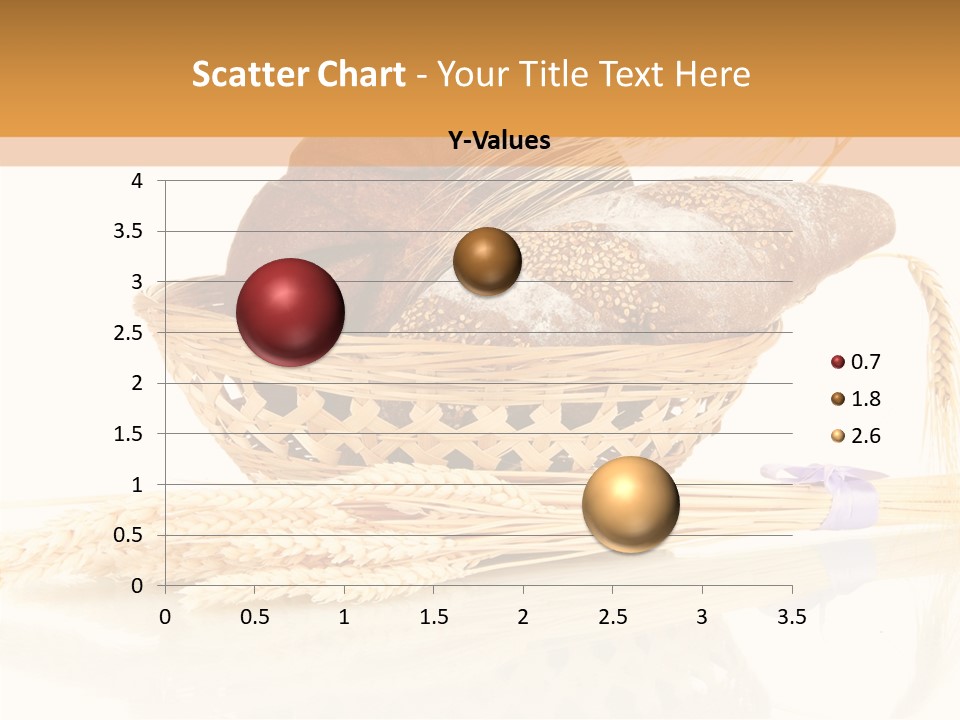 Scatter Chart - Your Title Text Here

Y-Values

4
3.5
3
2.5
2
1.5
1
0.5
0

0 0.5 1 1.5 2 2.5 3 3.5

0.7
1.8
2.6